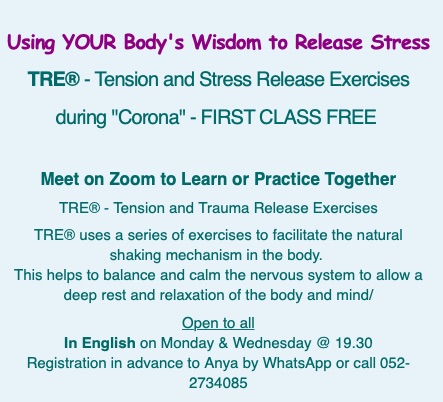 Using YOUR Body's Wisdom to Release Stress

TRE® - Tension and Stress Release Exercises

during "Corona" - FIRST CLASS FREE

Meet on Zoom to Learn or Practice Together

TRE® - Tension and Trauma Release Exercises

TRE® uses a series of exercises to facilitate the natural shaking mechanism in the body.
This helps to balance and calm the nervous system to allow a deep rest and relaxation of the body and mind/

Open to all
In English on Monday & Wednesday @ 19.30
Registration in advance to Anya by WhatsApp or call 052-2734085